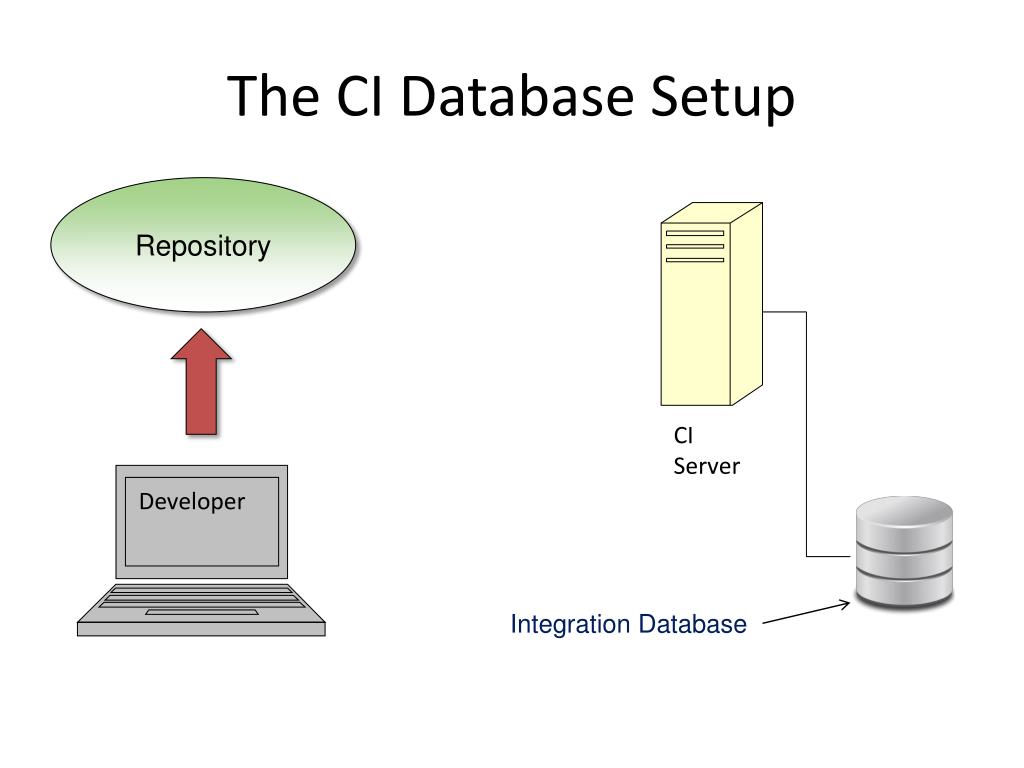 The CI Database Setup

Repository

Developer

CI
Server

Integration Database